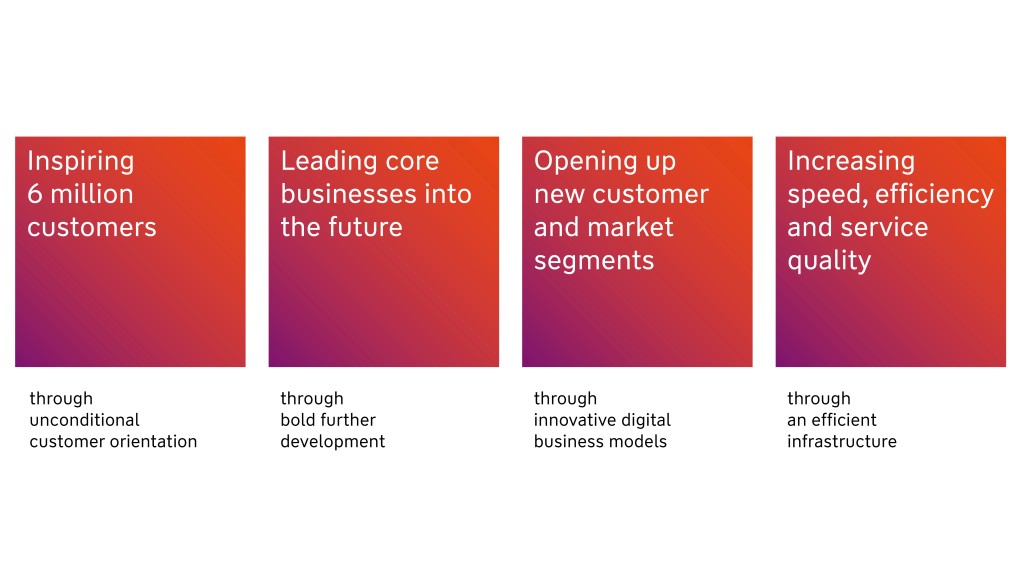 Inspiring 6 million customers

through unconditional customer orientation

Leading core businesses into the future

through bold further development

Opening up new customer and market segments

through innovative digital business models

Increasing speed, efficiency and service quality

through an efficient infrastructure